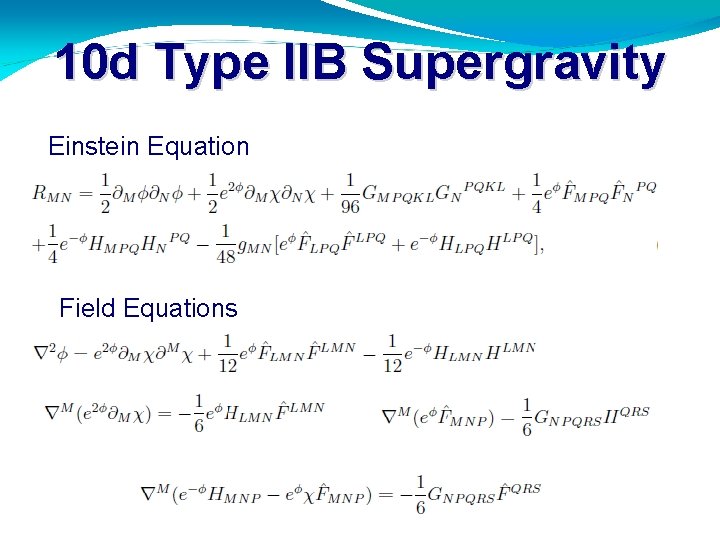 10d Type IIB Supergravity

Einstein Equation

$R_{MN} = \frac{1}{2}\partial_M\phi\partial_N\phi + \frac{1}{2}e^{2\phi}\partial_M\chi\partial_N\chi + \frac{1}{96}G_{MPQKL}G_N{}^{PQKL} + \frac{1}{4}e^{\phi}\hat{F}_{MPQ}\hat{F}_N{}^{PQ}$
$+\frac{1}{4}e^{-\phi}H_{MPQ}H_N{}^{PQ} - \frac{1}{48}g_{MN}[e^{\phi}\hat{F}_{LPQ}\hat{F}^{LPQ} + e^{-\phi}H_{LPQ}H^{LPQ}],$

Field Equations

$\nabla^2\phi - e^{2\phi}\partial_M\chi\partial^M\chi + \frac{1}{12}e^{\phi}\hat{F}_{LMN}\hat{F}^{LMN} - \frac{1}{12}e^{-\phi}H_{LMN}H^{LMN}$

$\nabla^M(e^{2\phi}\partial_M\chi) = -\frac{1}{6}e^{\phi}H_{LMN}\hat{F}^{LMN}$

$\nabla^M(e^{\phi}\hat{F}_{MNP}) - \frac{1}{6}G_{NPQRS}II^{QRS}$

$\nabla^M(e^{-\phi}H_{MNP} - e^{\phi}\chi\hat{F}_{MNP}) = -\frac{1}{6}G_{NPQRS}\hat{F}^{QRS}$